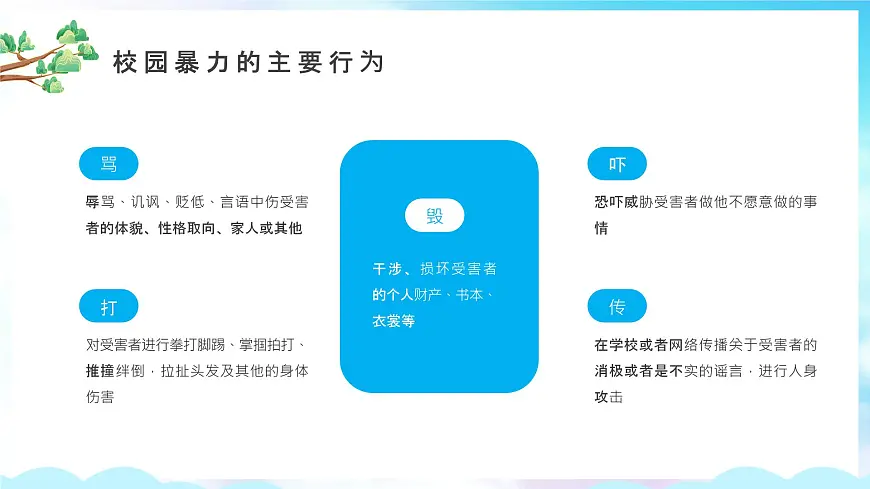 校园暴力的主要行为

骂

辱骂、讥讽、贬低、言语中伤受害者的体貌、性格取向、家人或其他

打

对受害者进行拳打脚踢、掌掴拍打、推撞绊倒，拉扯头发及其他的身体伤害

毁

干涉、损坏受害者的个人财产、书本、衣裳等

吓

恐吓威胁受害者做他不愿意做的事情

传

在学校或者网络传播关于受害者的消极或者是不实的谣言，进行人身攻击